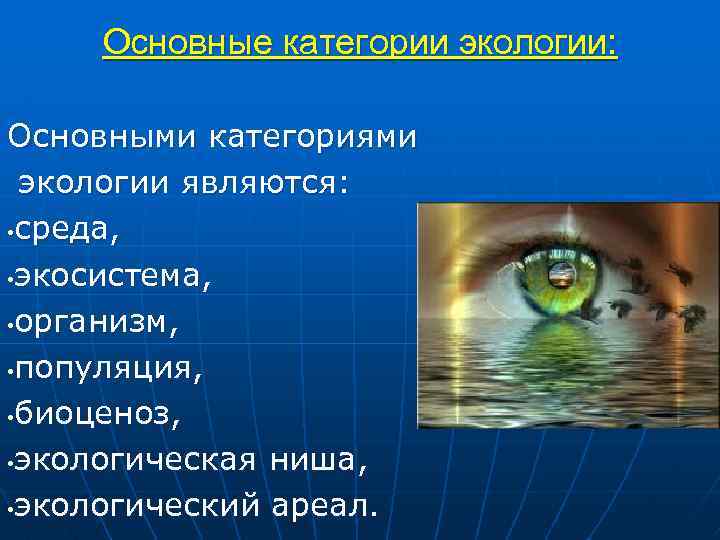 Основные категории экологии:

Основными категориями экологии являются:
•среда,
•экосистема,
•организм,
•популяция,
•биоценоз,
•экологическая ниша,
•экологический ареал.